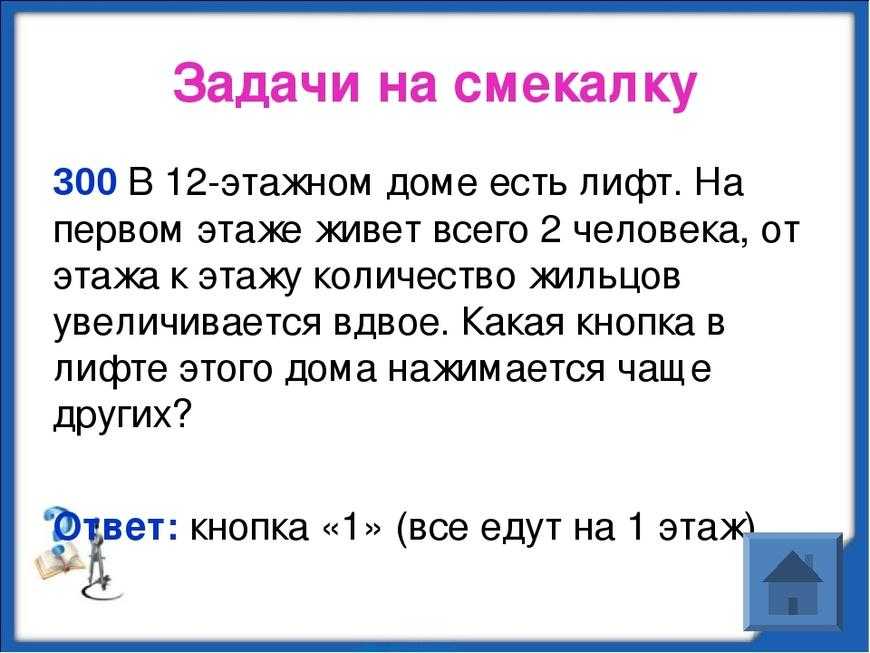 Задачи на смекалку

300 В 12-этажном доме есть лифт. На первом этаже живет всего 2 человека, от этажа к этажу количество жильцов увеличивается вдвое. Какая кнопка в лифте этого дома нажимается чаще других?

Ответ: кнопка «1» (все едут на 1 этаж)